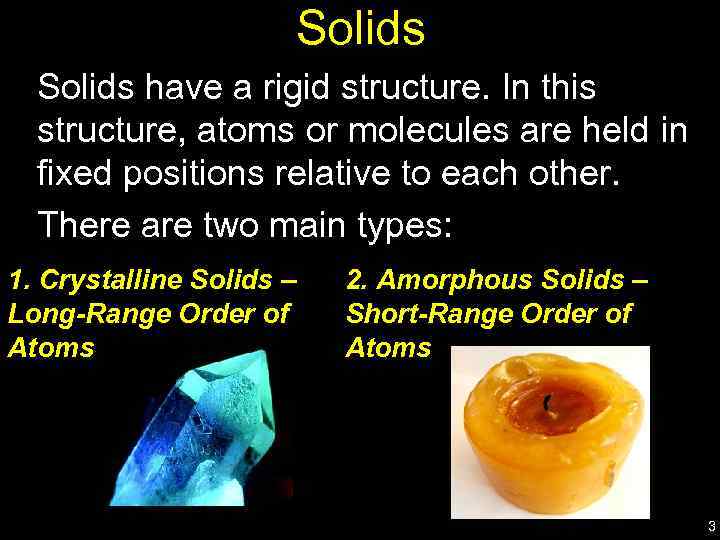 Solids

Solids have a rigid structure. In this structure, atoms or molecules are held in fixed positions relative to each other.

There are two main types:

1. Crystalline Solids – Long-Range Order of Atoms

2. Amorphous Solids – Short-Range Order of Atoms

3